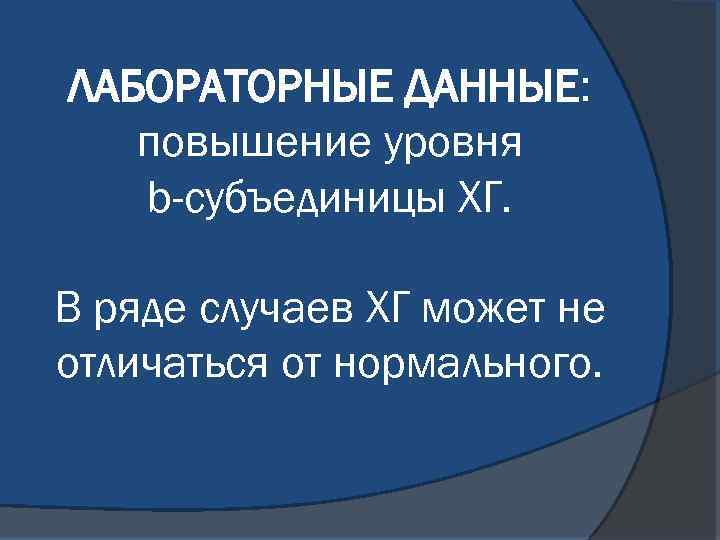 ЛАБОРАТОРНЫЕ ДАННЫЕ: повышение уровня b-субъединицы ХГ.

В ряде случаев ХГ может не отличаться от нормального.